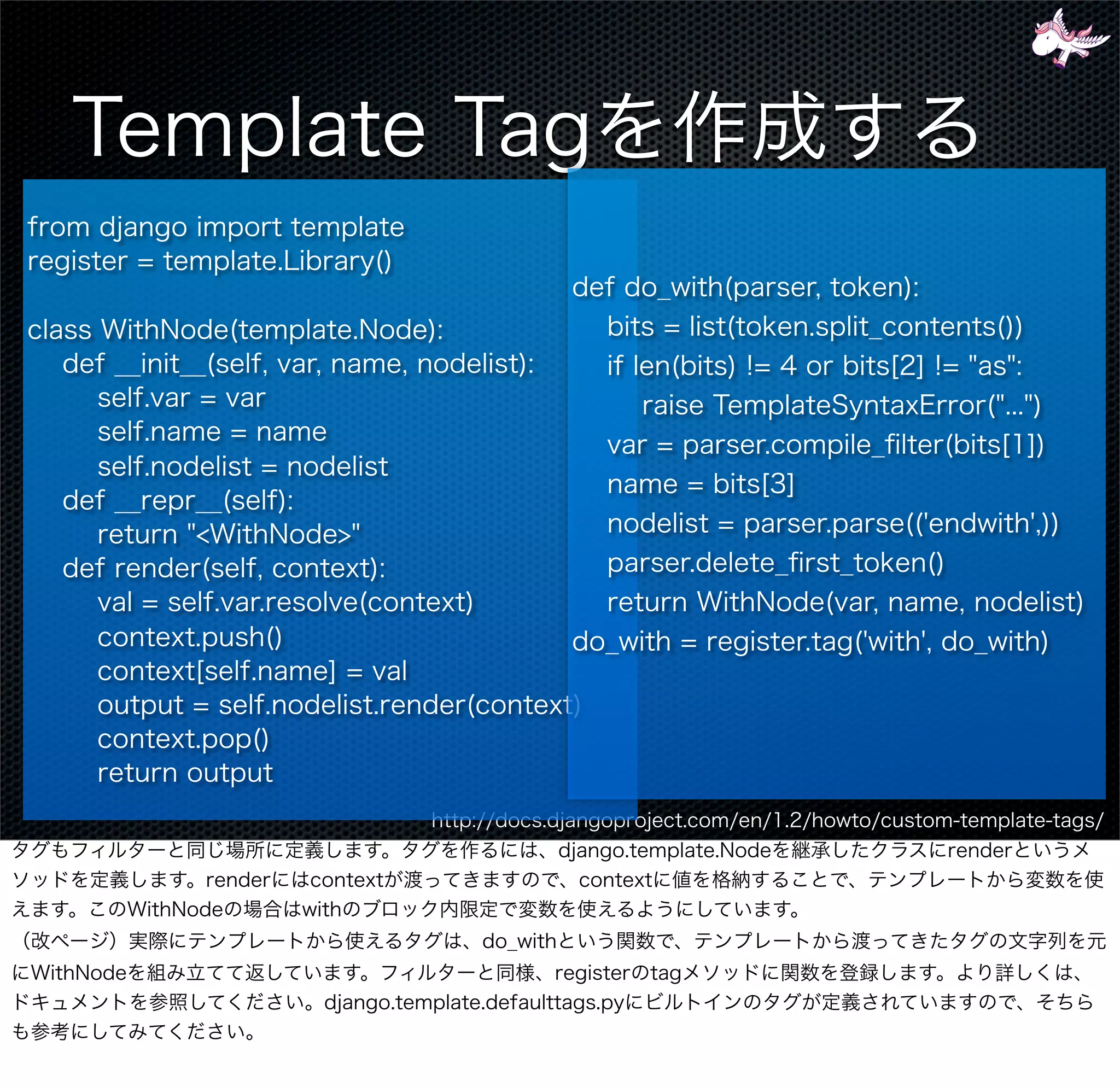 Template Tagを作成する

from django import template
register = template.Library()

class WithNode(template.Node):
    def __init__(self, var, name, nodelist):
        self.var = var
        self.name = name
        self.nodelist = nodelist
    def __repr__(self):
        return "<WithNode>"
    def render(self, context):
        val = self.var.resolve(context)
        context.push()
        context[self.name] = val
        output = self.nodelist.render(context)
        context.pop()
        return output

def do_with(parser, token):
    bits = list(token.split_contents())
    if len(bits) != 4 or bits[2] != "as":
        raise TemplateSyntaxError("...")
    var = parser.compile_filter(bits[1])
    name = bits[3]
    nodelist = parser.parse(('endwith',))
    parser.delete_first_token()
    return WithNode(var, name, nodelist)
do_with = register.tag('with', do_with)

http://docs.djangoproject.com/en/1.2/howto/custom-template-tags/

タグもフィルターと同じ場所に定義します。タグを作るには、django.template.Nodeを継承したクラスにrenderというメソッドを定義します。renderにはcontextが渡ってきますので、contextに値を格納することで、テンプレートから変数を使えます。このWithNodeの場合はwithのブロック内限定で変数を使えるようにしています。
（改ページ）実際にテンプレートから使えるタグは、do_withという関数で、テンプレートから渡ってきたタグの文字列を元にWithNodeを組み立てて返しています。フィルターと同様、registerのtagメソッドに関数を登録します。より詳しくは、ドキュメントを参照してください。django.template.defaulttags.pyにビルトインのタグが定義されていますので、そちらも参考にしてみてください。